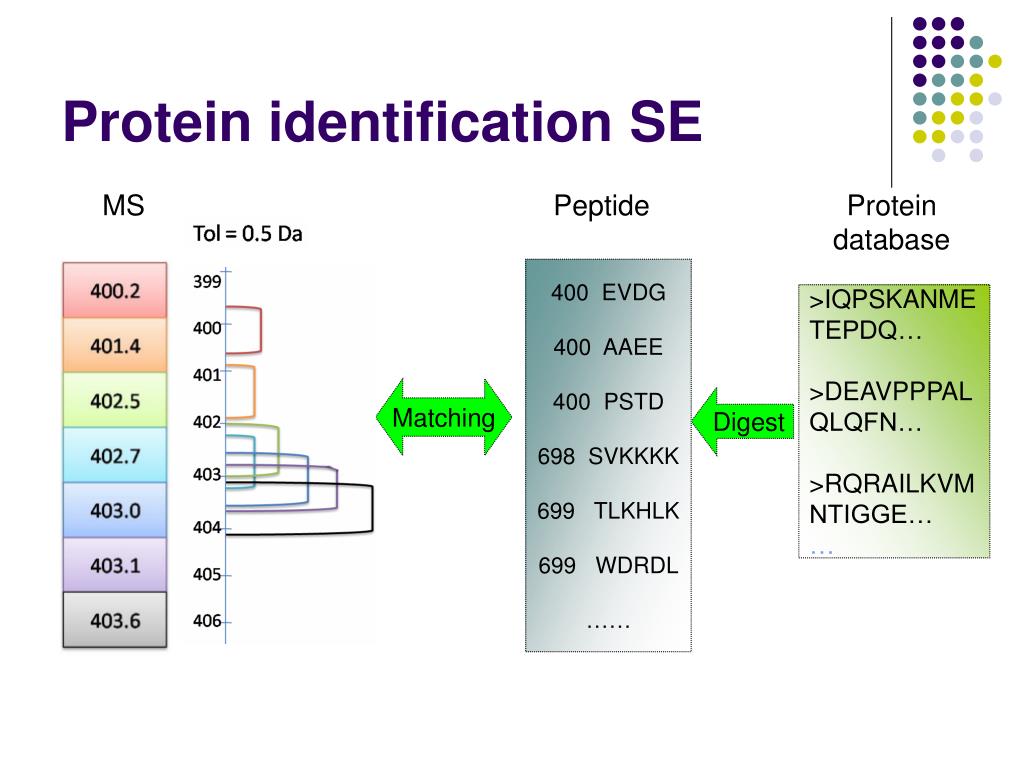 Protein identification SE

MS

Tol = 0.5 Da

400.2
401.4
402.5
402.7
403.0
403.1
403.6

399
400
401
402
403
404
405
406

Matching

Peptide

400 EVDG
400 AAEE
400 PSTD
698 SVKKKK
699 TLKHLK
699 WDRDL
……

Digest

Protein database

>IQPSKANMETEPDQ…

>DEAVPPPALQLQFN…

>RQRAILKVMNTIGGE…
…